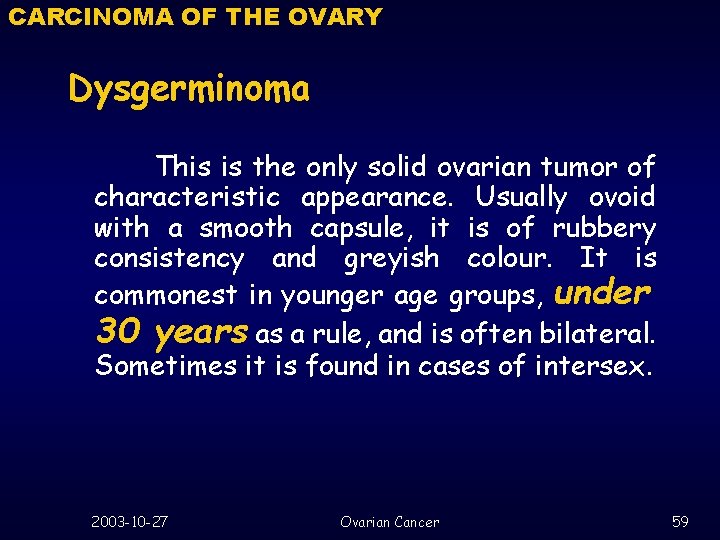 CARCINOMA OF THE OVARY

Dysgerminoma

This is the only solid ovarian tumor of characteristic appearance. Usually ovoid with a smooth capsule, it is of rubbery consistency and greyish colour. It is commonest in younger age groups, under 30 years as a rule, and is often bilateral. Sometimes it is found in cases of intersex.

2003-10-27

Ovarian Cancer

59